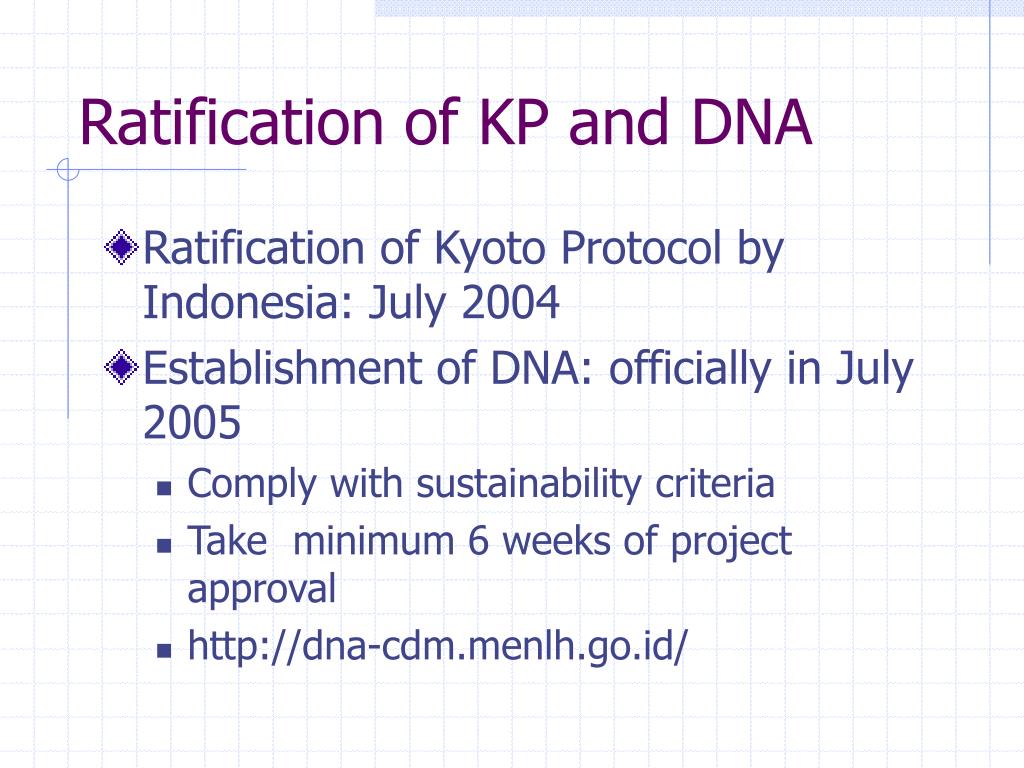 Ratification of KP and DNA

Ratification of Kyoto Protocol by Indonesia: July 2004

Establishment of DNA: officially in July 2005

Comply with sustainability criteria

Take  minimum 6 weeks of project approval

http://dna-cdm.menlh.go.id/